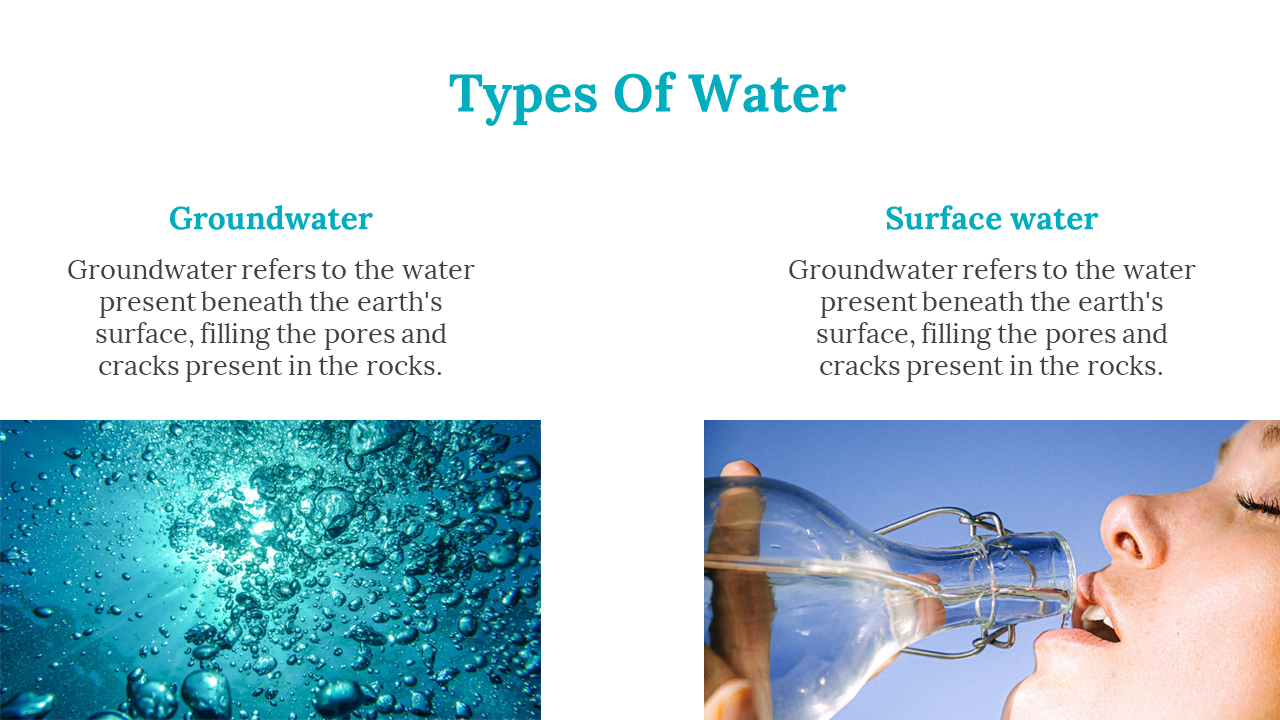 Types Of Water

Groundwater

Groundwater refers to the water present beneath the earth's surface, filling the pores and cracks present in the rocks.

Surface water

Groundwater refers to the water present beneath the earth's surface, filling the pores and cracks present in the rocks.